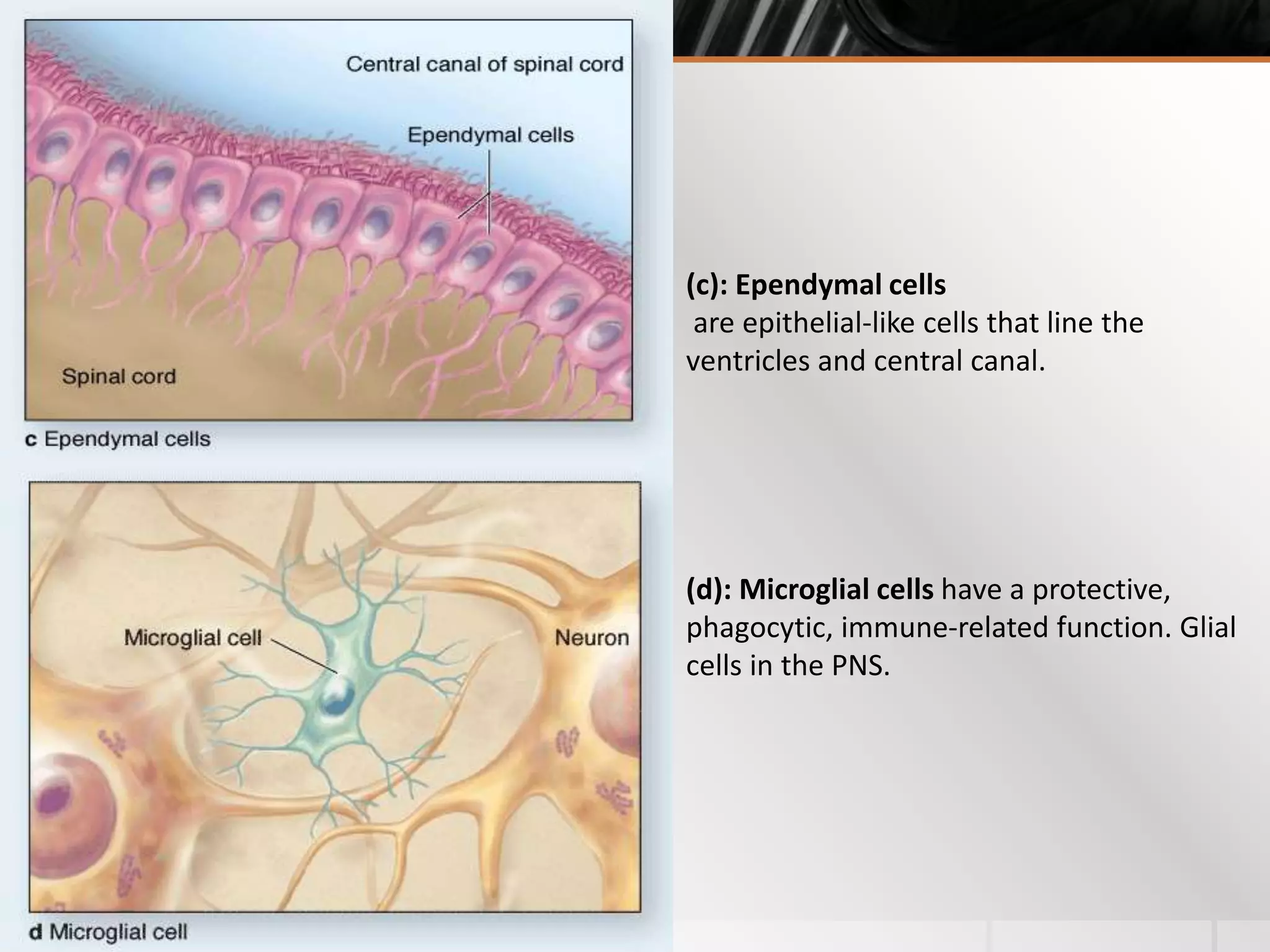 Central canal of spinal cord

Ependymal cells

Spinal cord

c Ependymal cells

Microglial cell

Neuron

d Microglial cell

(c): Ependymal cells
are epithelial-like cells that line the ventricles and central canal.

(d): Microglial cells have a protective, phagocytic, immune-related function. Glial cells in the PNS.